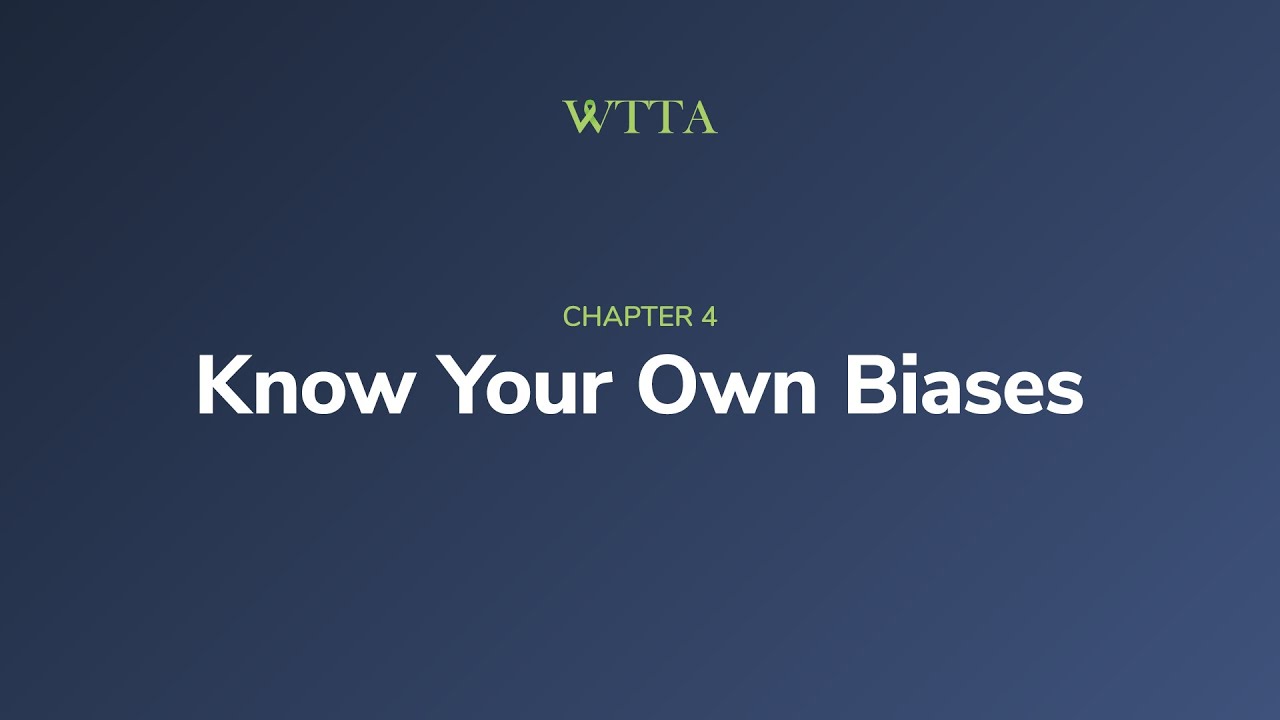 WTTA

CHAPTER 4

Know Your Own Biases